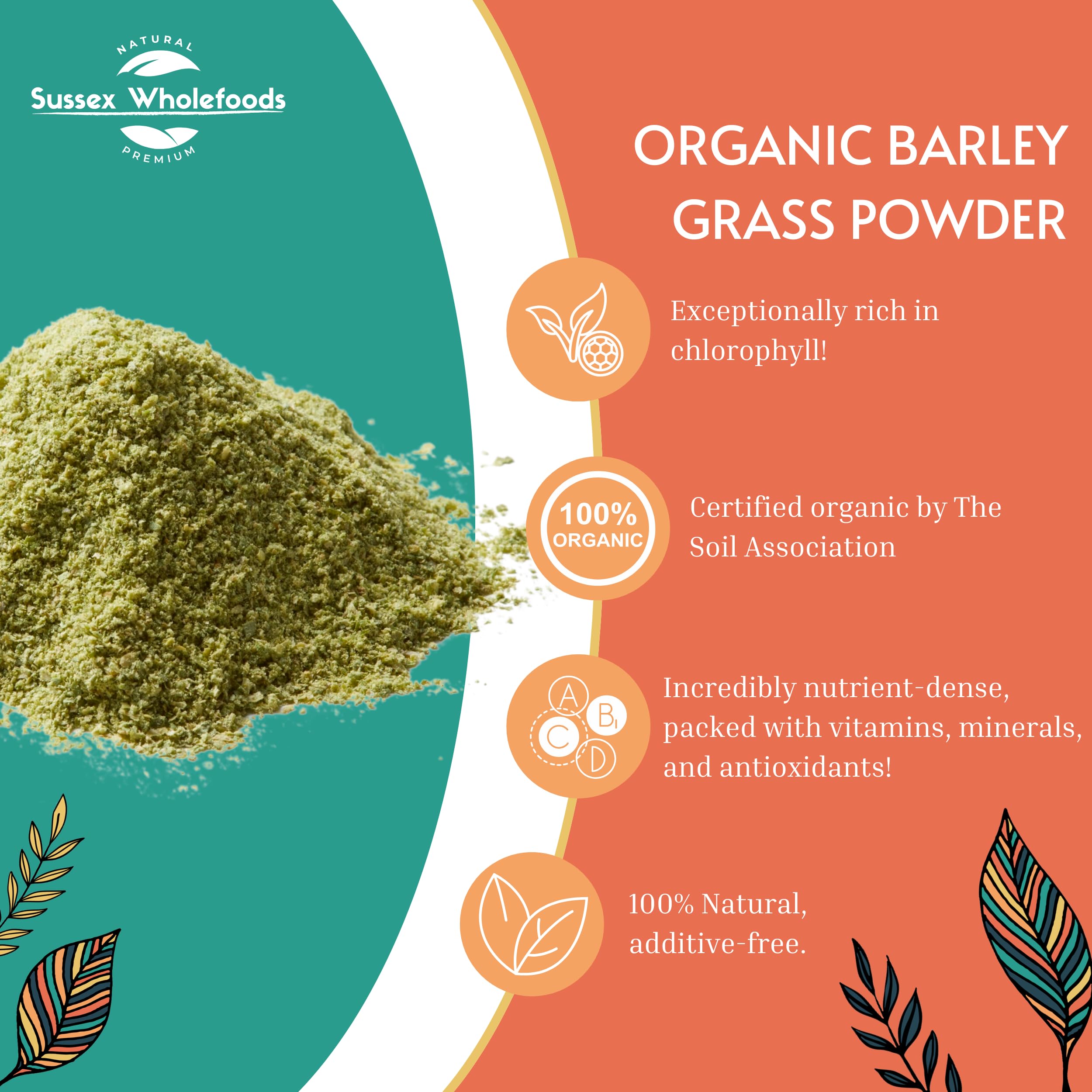 NATURAL
Sussex Wholefoods
PREMIUM

ORGANIC BARLEY GRASS POWDER

Exceptionally rich in chlorophyll!

100% ORGANIC

Certified organic by The Soil Association

A
B1
C
D

Incredibly nutrient-dense, packed with vitamins, minerals, and antioxidants!

100% Natural, additive-free.